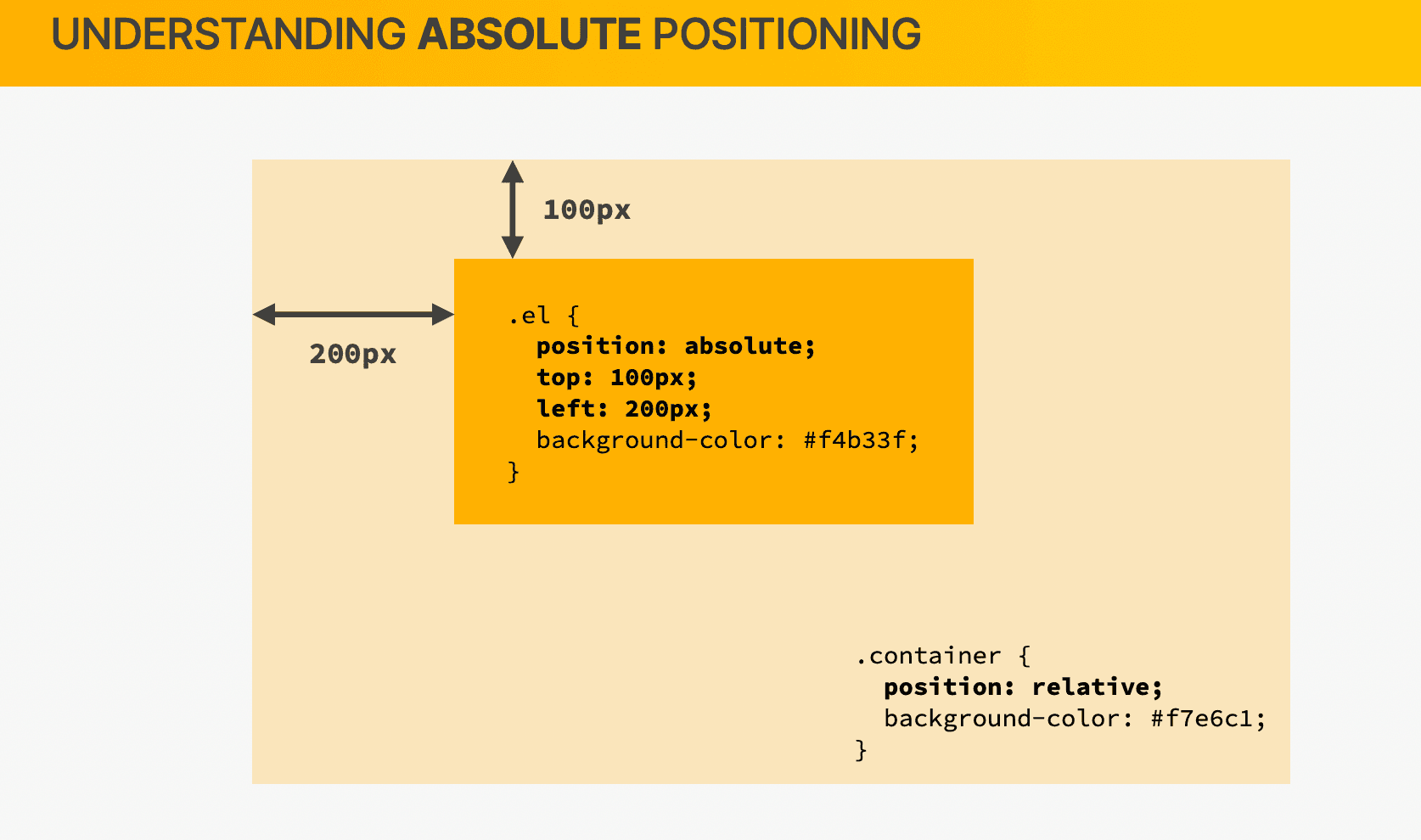 UNDERSTANDING ABSOLUTE POSITIONING

100px

200px

.el {
position: absolute;
top: 100px;
left: 200px;
background-color: #f4b33f;
}

.container {
position: relative;
background-color: #f7e6c1;
}